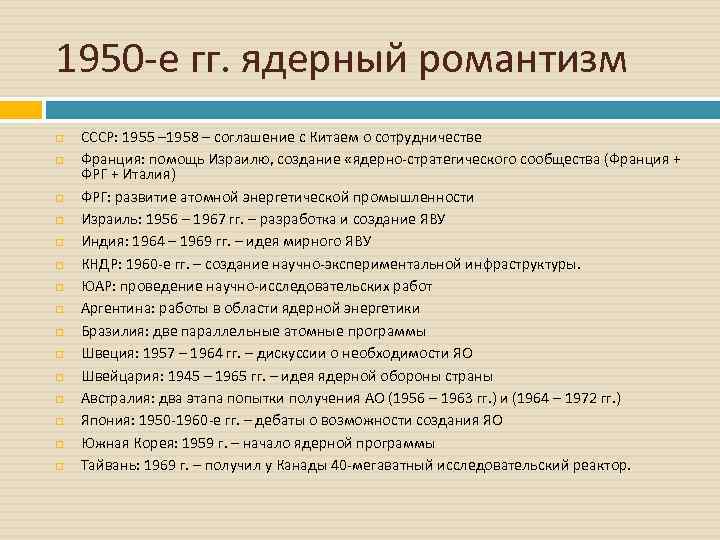 1950-е гг. ядерный романтизм

СССР: 1955 –1958 – соглашение с Китаем о сотрудничестве
Франция: помощь Израилю, создание «ядерно-стратегического сообщества (Франция + ФРГ + Италия)
ФРГ: развитие атомной энергетической промышленности
Израиль: 1956 – 1967 гг. – разработка и создание ЯВУ
Индия: 1964 – 1969 гг. – идея мирного ЯВУ
КНДР: 1960-е гг. – создание научно-экспериментальной инфраструктуры.
ЮАР: проведение научно-исследовательских работ
Аргентина: работы в области ядерной энергетики
Бразилия: две параллельные атомные программы
Швеция: 1957 – 1964 гг. – дискуссии о необходимости ЯО
Швейцария: 1945 – 1965 гг. – идея ядерной обороны страны
Австралия: два этапа попытки получения АО (1956 – 1963 гг.) и (1964 – 1972 гг.)
Япония: 1950-1960-е гг. – дебаты о возможности создания ЯО
Южная Корея: 1959 г. – начало ядерной программы
Тайвань: 1969 г. – получил у Канады 40-мегаватный исследовательский реактор.